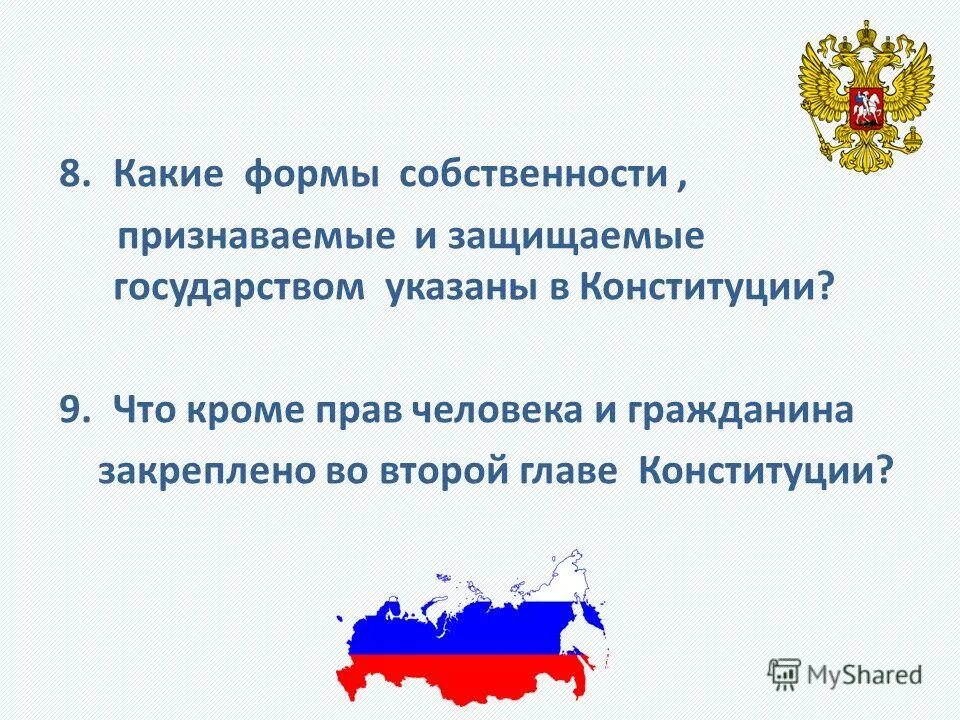 8. Какие формы собственности , признаваемые и защищаемые государством указаны в Конституции?

9. Что кроме прав человека и гражданина закреплено во второй главе Конституции?

MyShared